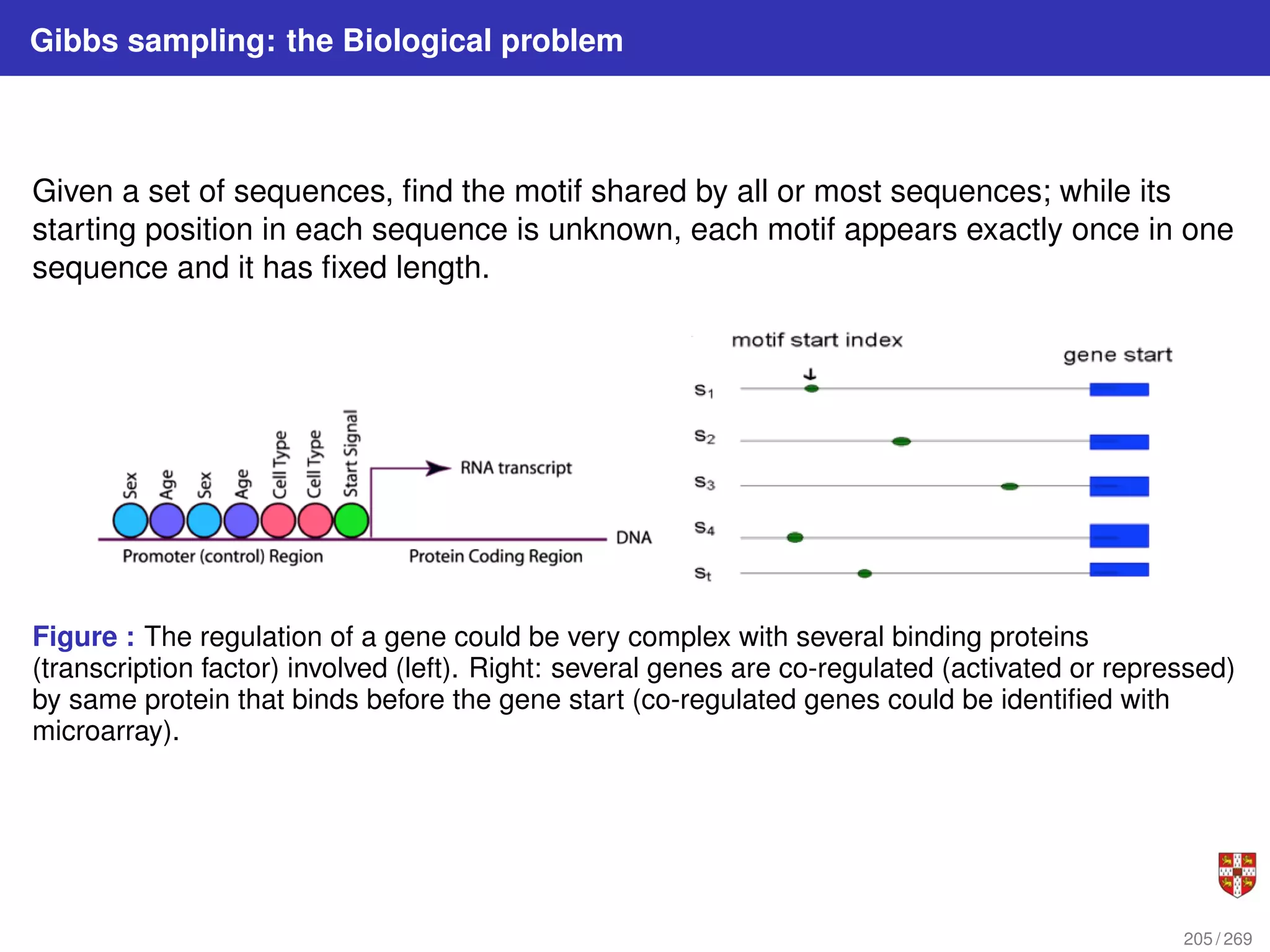 Gibbs sampling: the Biological problem

Given a set of sequences, find the motif shared by all or most sequences; while its starting position in each sequence is unknown, each motif appears exactly once in one sequence and it has fixed length.

Sex
Age
Sex
Age
Cell Type
Cell Type
Start Signal
RNA transcript
DNA
Promoter (control) Region
Protein Coding Region

motif start index
gene start
$s_1$
$s_2$
$s_3$
$s_4$
$s_t$

Figure : The regulation of a gene could be very complex with several binding proteins (transcription factor) involved (left). Right: several genes are co-regulated (activated or repressed) by same protein that binds before the gene start (co-regulated genes could be identified with microarray).

205 / 269